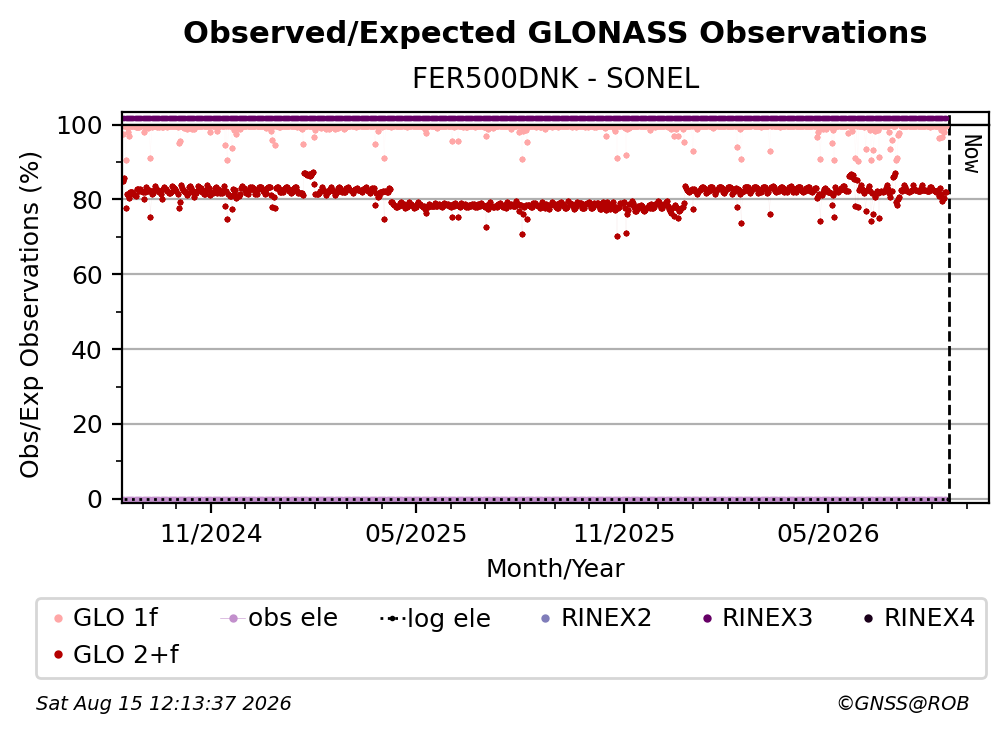 Observed/Expected GLONASS Observations
FER500DNK - SONEL

Obs/Exp Observations (%)

100
80
60
40
20
0

Now

11/2024
05/2025
11/2025
05/2026

Month/Year

GLO 1f
obs ele
log ele
RINEX2
RINEX3
RINEX4
GLO 2+f

Sat Aug 15 12:13:37 2026
©GNSS@ROB